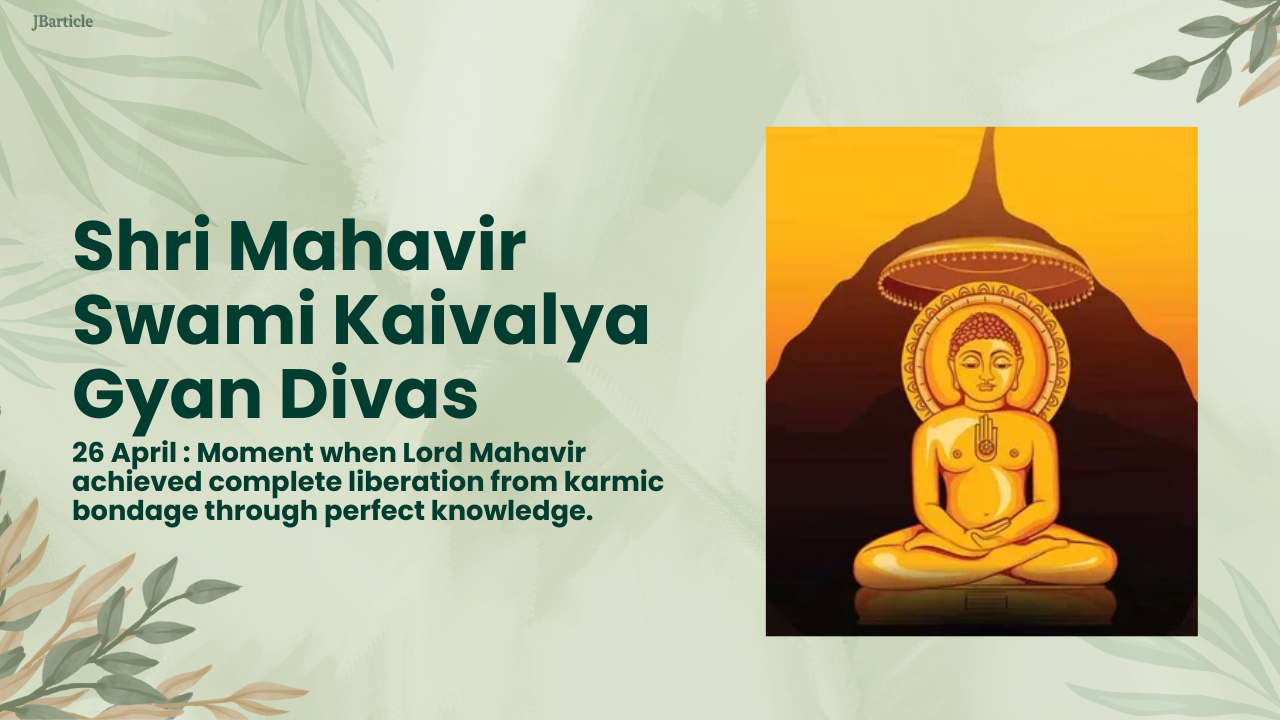 JBarticle

Shri Mahavir Swami Kaivalya Gyan Divas

26 April : Moment when Lord Mahavir achieved complete liberation from karmic bondage through perfect knowledge.